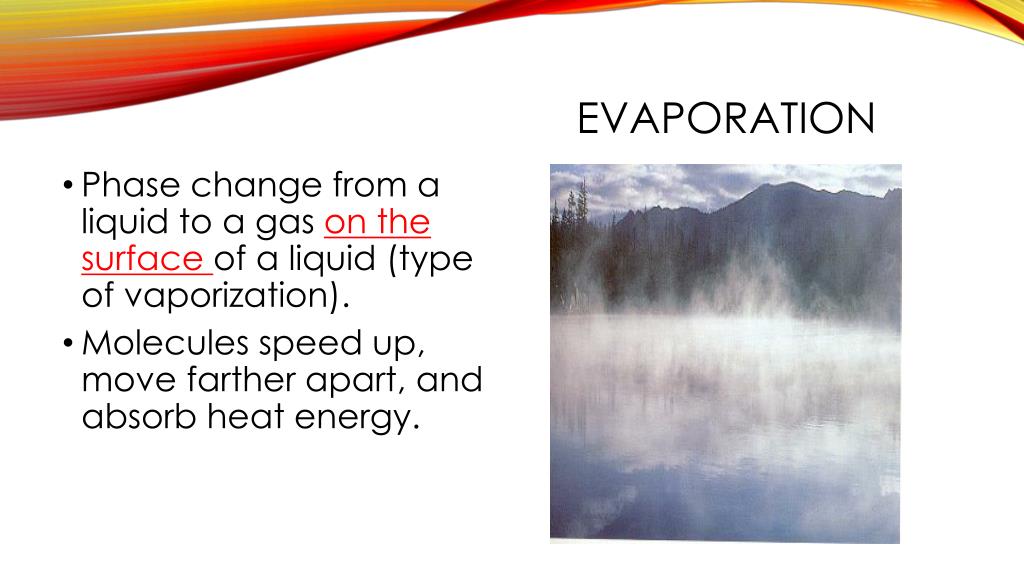 EVAPORATION

• Phase change from a liquid to a gas on the surface of a liquid (type of vaporization).

• Molecules speed up, move farther apart, and absorb heat energy.